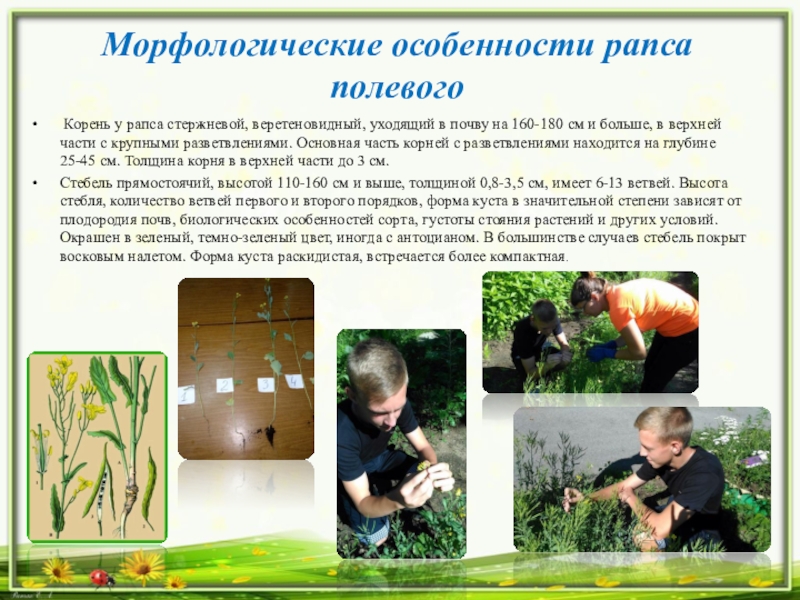 Морфологические особенности рапса полевого

• Корень у рапса стержневой, веретеновидный, уходящий в почву на 160-180 см и больше, в верхней части с крупными разветвлениями. Основная часть корней с разветвлениями находится на глубине 25-45 см. Толщина корня в верхней части до 3 см.

• Стебель прямостоячий, высотой 110-160 см и выше, толщиной 0,8-3,5 см, имеет 6-13 ветвей. Высота стебля, количество ветвей первого и второго порядков, форма куста в значительной степени зависят от плодородия почв, биологических особенностей сорта, густоты стояния растений и других условий. Окрашен в зеленый, темно-зеленый цвет, иногда с антоцианом. В большинстве случаев стебель покрыт восковым налетом. Форма куста раскидистая, встречается более компактная.

1 2 3 4